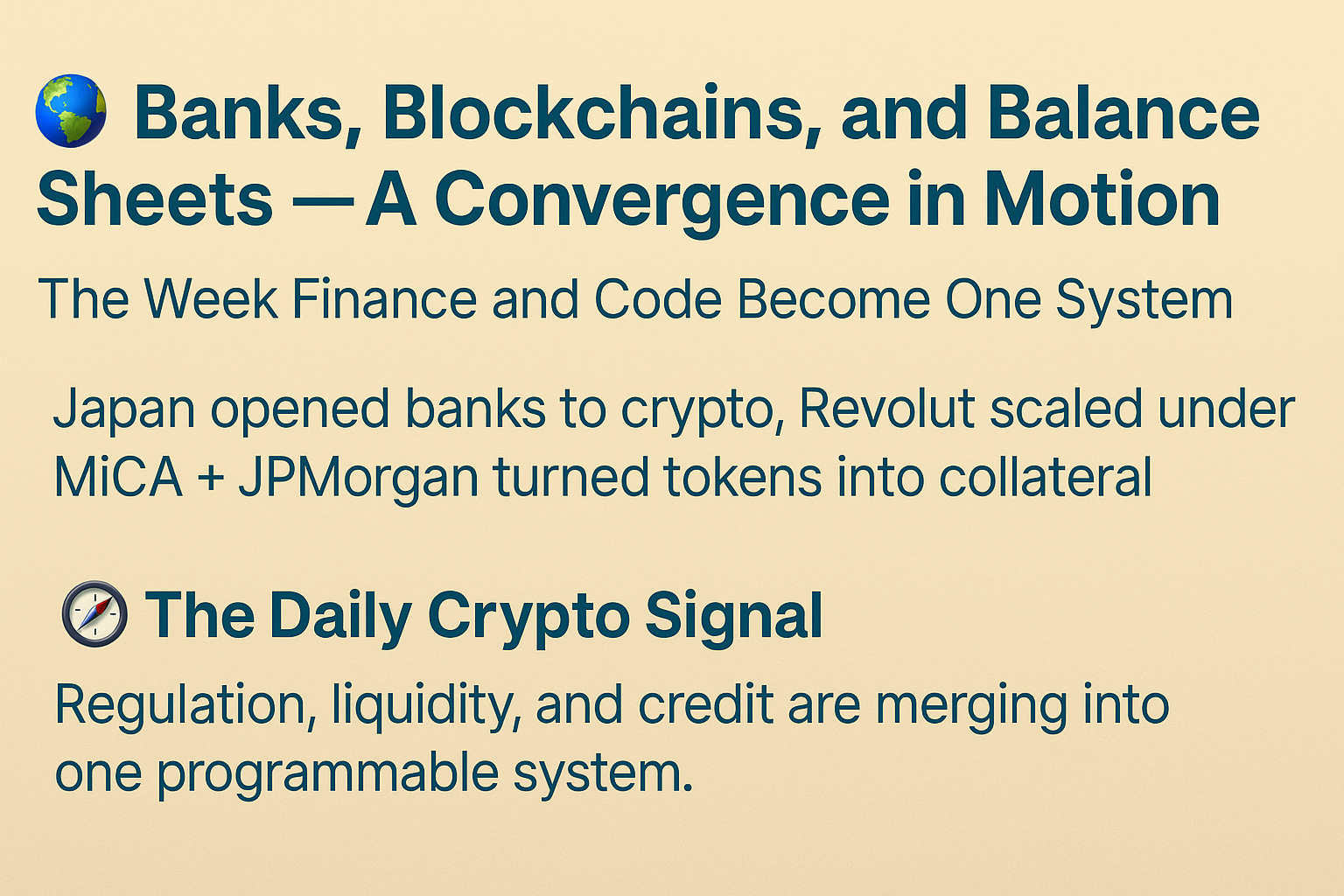 🌍 Banks, Blockchains, and Balance Sheets — A Convergence in Motion

The Week Finance and Code Become One System

Japan opened banks to crypto, Revolut scaled under MiCA + JPMorgan turned tokens into collateral

🧭 The Daily Crypto Signal

Regulation, liquidity, and credit are merging into one programmable system.